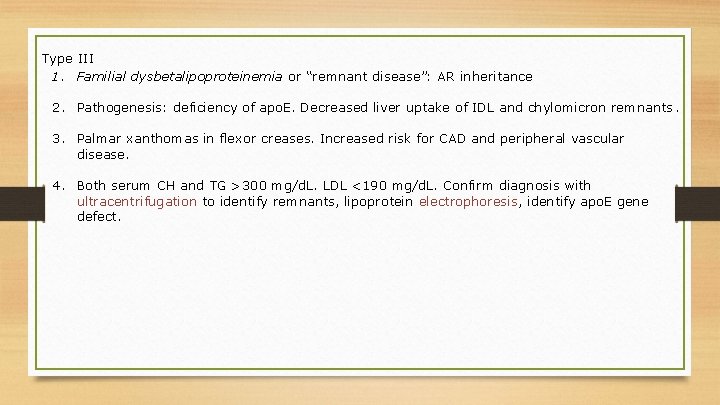 Type III

1. Familial dysbetalipoproteinemia or “remnant disease”: AR inheritance

2. Pathogenesis: deficiency of apoE. Decreased liver uptake of IDL and chylomicron remnants.

3. Palmar xanthomas in flexor creases. Increased risk for CAD and peripheral vascular disease.

4. Both serum CH and TG >300 mg/dL. LDL <190 mg/dL. Confirm diagnosis with ultracentrifugation to identify remnants, lipoprotein electrophoresis, identify apoE gene defect.